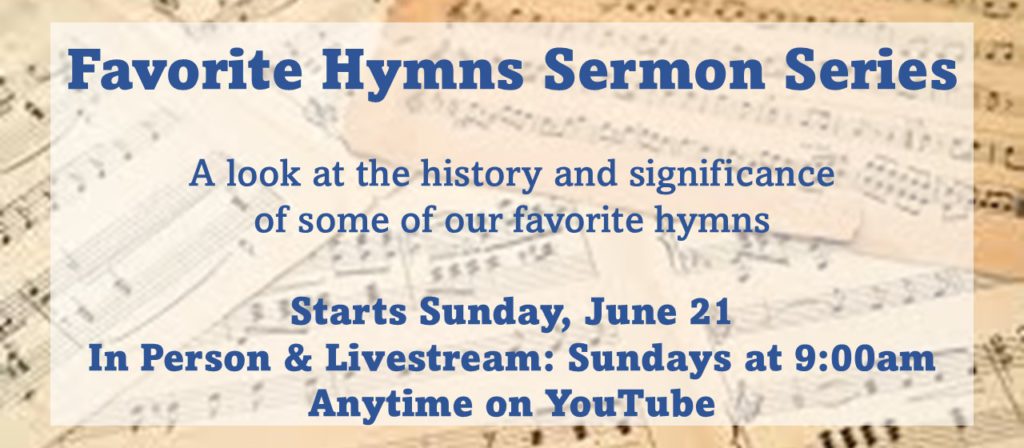 Favorite Hymns Sermon Series

A look at the history and significance of some of our favorite hymns

Starts Sunday, June 21
In Person & Livestream: Sundays at 9:00am
Anytime on YouTube